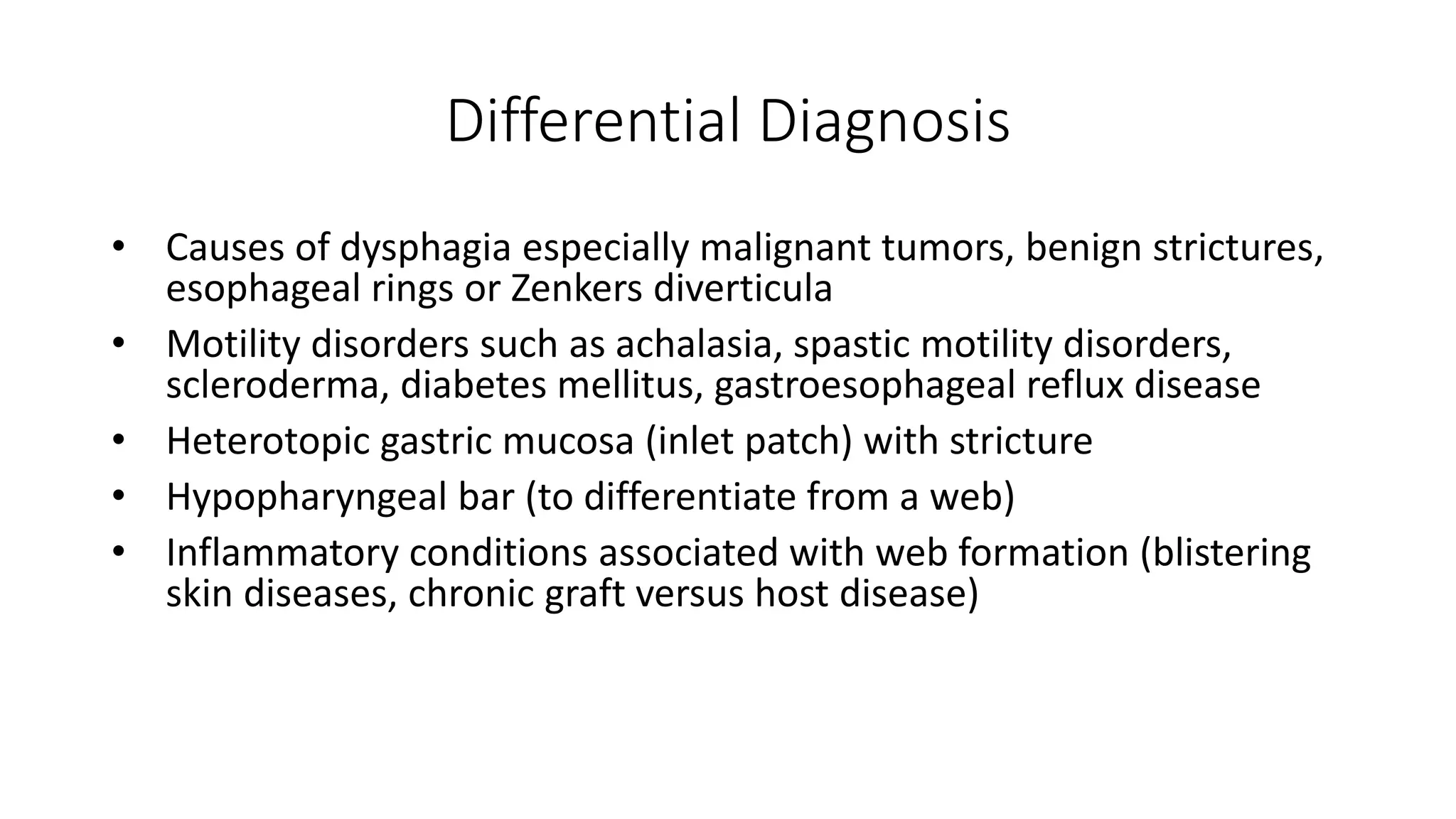 Differential Diagnosis

• Causes of dysphagia especially malignant tumors, benign strictures, esophageal rings or Zenkers diverticula
• Motility disorders such as achalasia, spastic motility disorders, scleroderma, diabetes mellitus, gastroesophageal reflux disease
• Heterotopic gastric mucosa (inlet patch) with stricture
• Hypopharyngeal bar (to differentiate from a web)
• Inflammatory conditions associated with web formation (blistering skin diseases, chronic graft versus host disease)